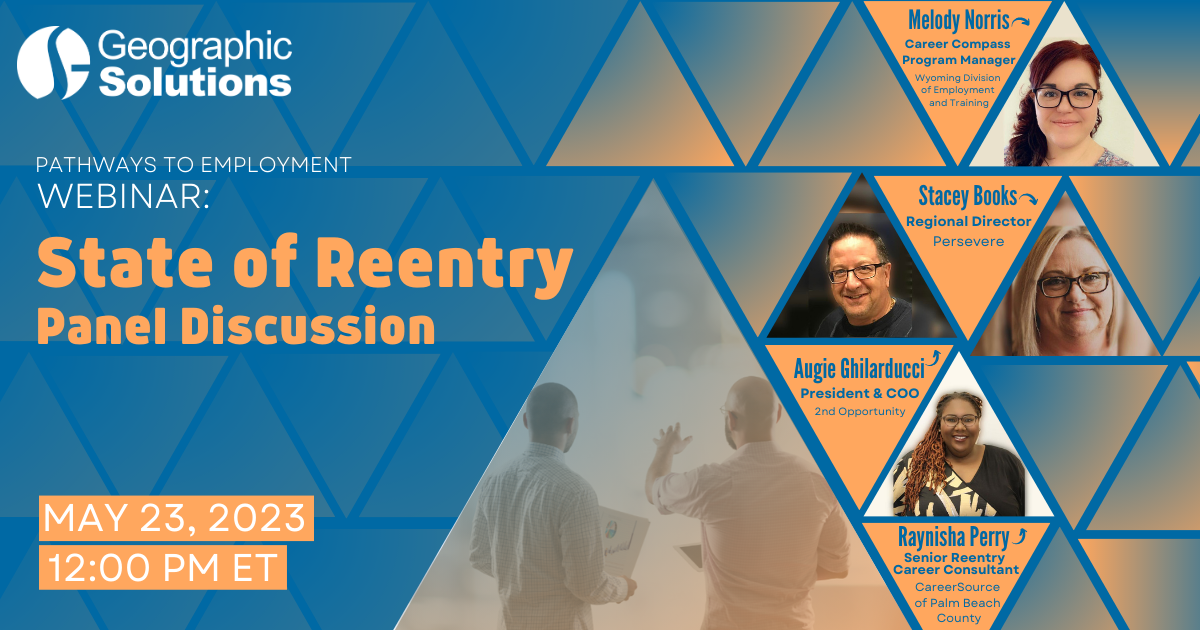 Geographic Solutions

PATHWAYS TO EMPLOYMENT
WEBINAR:
State of Reentry
Panel Discussion

MAY 23, 2023
12:00 PM ET

Melody Norris
Career Compass Program Manager
Wyoming Division of Employment and Training

Stacey Books
Regional Director
Persevere

Augie Ghilarducci
President & COO
2nd Opportunity

Raynisha Perry
Senior Reentry Career Consultant
CareerSource of Palm Beach County